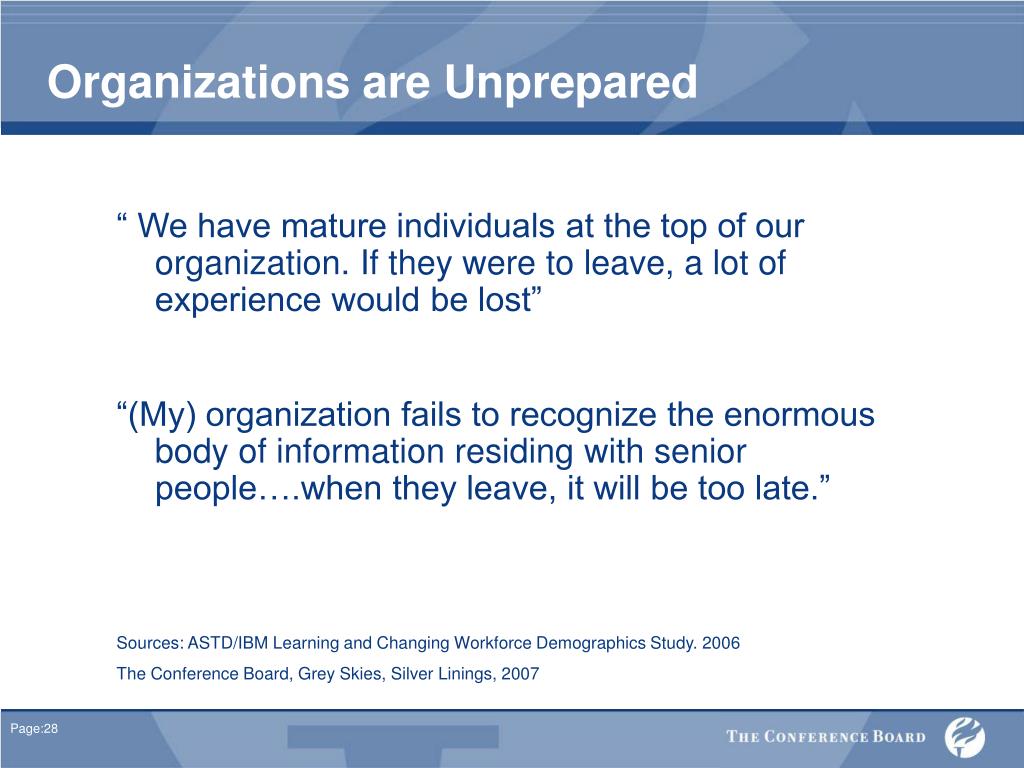 Organizations are Unprepared

“ We have mature individuals at the top of our organization. If they were to leave, a lot of experience would be lost”

“(My) organization fails to recognize the enormous body of information residing with senior people….when they leave, it will be too late.”

Sources: ASTD/IBM Learning and Changing Workforce Demographics Study. 2006

The Conference Board, Grey Skies, Silver Linings, 2007

Page:28

THE CONFERENCE BOARD